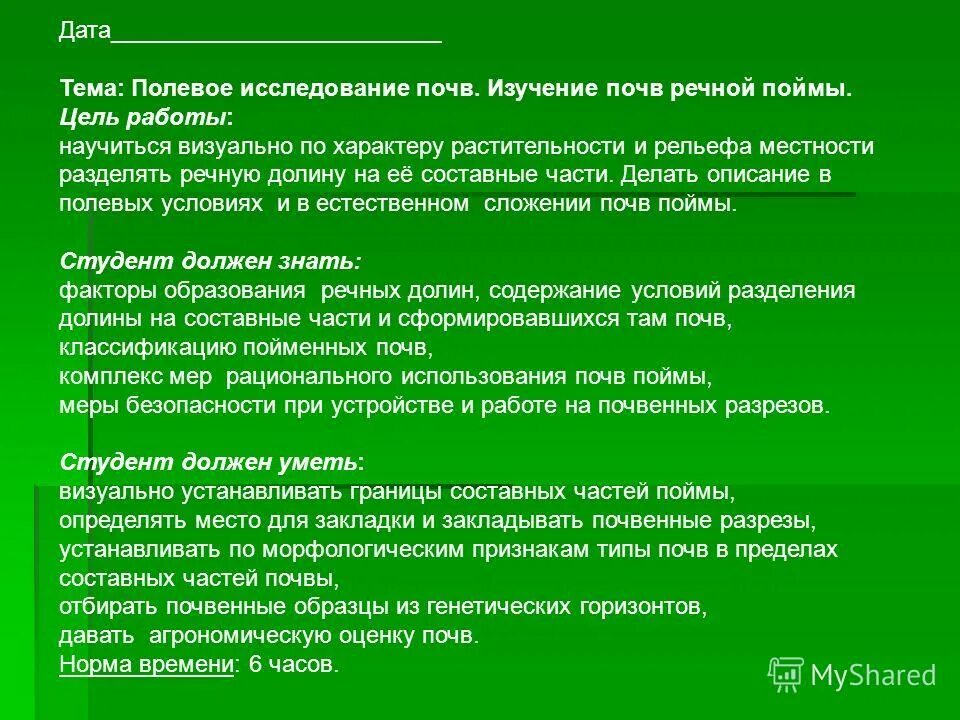 Дата___________________________

Тема: Полевое исследование почв. Изучение почв речной поймы.
Цель работы:
научиться визуально по характеру растительности и рельефа местности разделять речную долину на её составные части. Делать описание в полевых условиях и в естественном сложении почв поймы.

Студент должен знать:
факторы образования речных долин, содержание условий разделения долины на составные части и сформировавшихся там почв,
классификацию пойменных почв,
комплекс мер рационального использования почв поймы,
меры безопасности при устройстве и работе на почвенных разрезов.

Студент должен уметь:
визуально устанавливать границы составных частей поймы,
определять место для закладки и закладывать почвенные разрезы,
устанавливать по морфологическим признакам типы почв в пределах составных частей почвы,
отбирать почвенные образцы из генетических горизонтов,
давать агрономическую оценку почв.
Норма времени: 6 часов.

MyShared